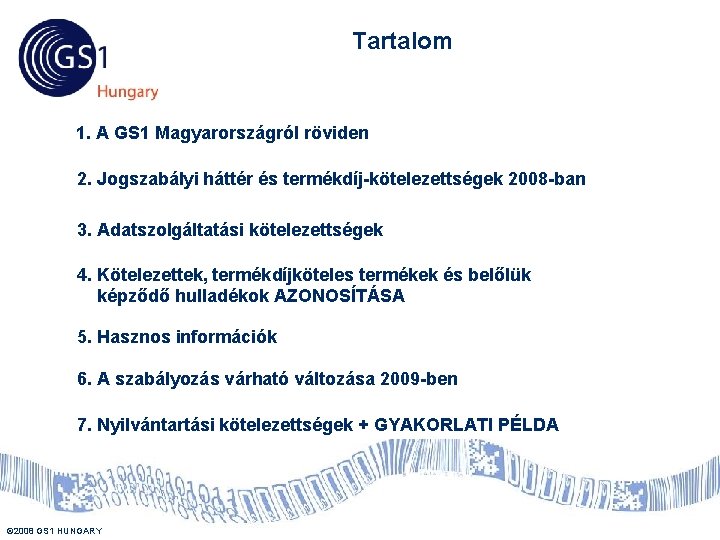 GS1
Hungary

Tartalom

1. A GS1 Magyarországról röviden

2. Jogszabályi háttér és termékdíj-kötelezettségek 2008-ban

3. Adatszolgáltatási kötelezettségek

4. Kötelezettek, termékdíjköteles termékek és belőlük képződő hulladékok AZONOSÍTÁSA

5. Hasznos információk

6. A szabályozás várható változása 2009-ben

7. Nyilvántartási kötelezettségek + GYAKORLATI PÉLDA

©2008 GS1 HUNGARY